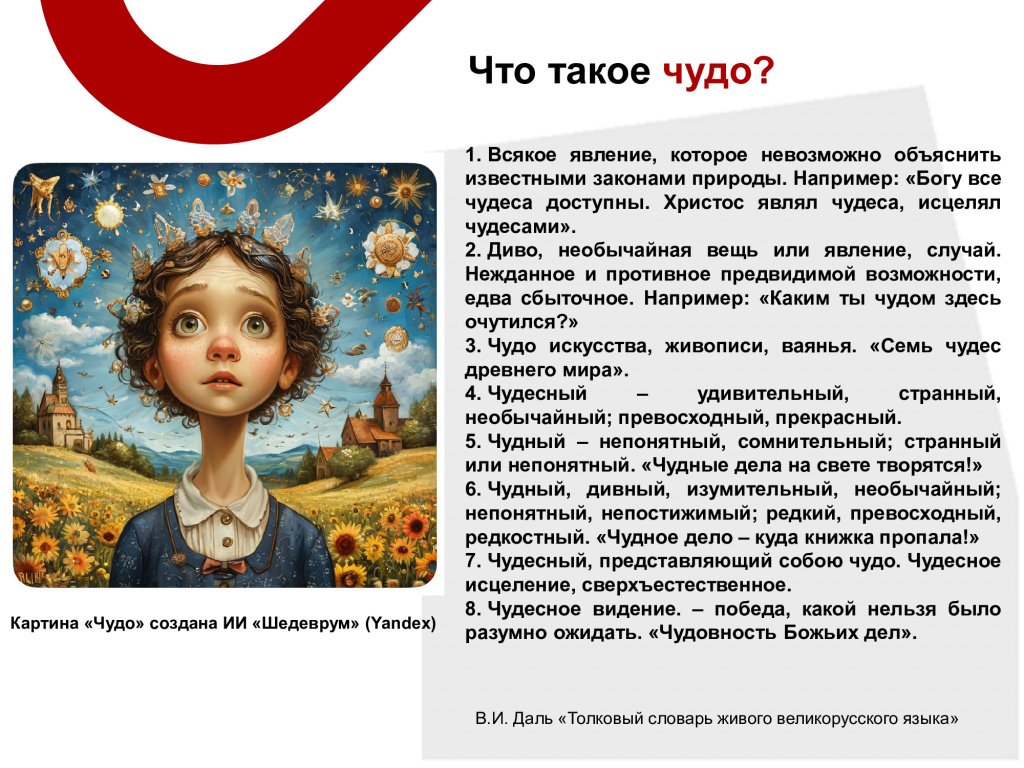 Что такое чудо?

1. Всякое явление, которое невозможно объяснить известными законами природы. Например: «Богу все чудеса доступны. Христос являл чудеса, исцелял чудесами».
2. Диво, необычайная вещь или явление, случай. Нежданное и противное предвидимой возможности, едва сбыточное. Например: «Каким ты чудом здесь очутился?»
3. Чудо искусства, живописи, ваянья. «Семь чудес древнего мира».
4. Чудесный – удивительный, странный, необычайный; превосходный, прекрасный.
5. Чудный – непонятный, сомнительный; странный или непонятный. «Чудные дела на свете творятся!»
6. Чудный, дивный, изумительный, необычайный; непонятный, непостижимый; редкий, превосходный, редкостный. «Чудное дело – куда книжка пропала!»
7. Чудесный, представляющий собою чудо. Чудесное исцеление, сверхъестественное.
8. Чудесное видение. – победа, какой нельзя было разумно ожидать. «Чудовность Божьих дел».

Картина «Чудо» создана ИИ «Шедеврум» (Yandex)

В.И. Даль «Толковый словарь живого великорусского языка»